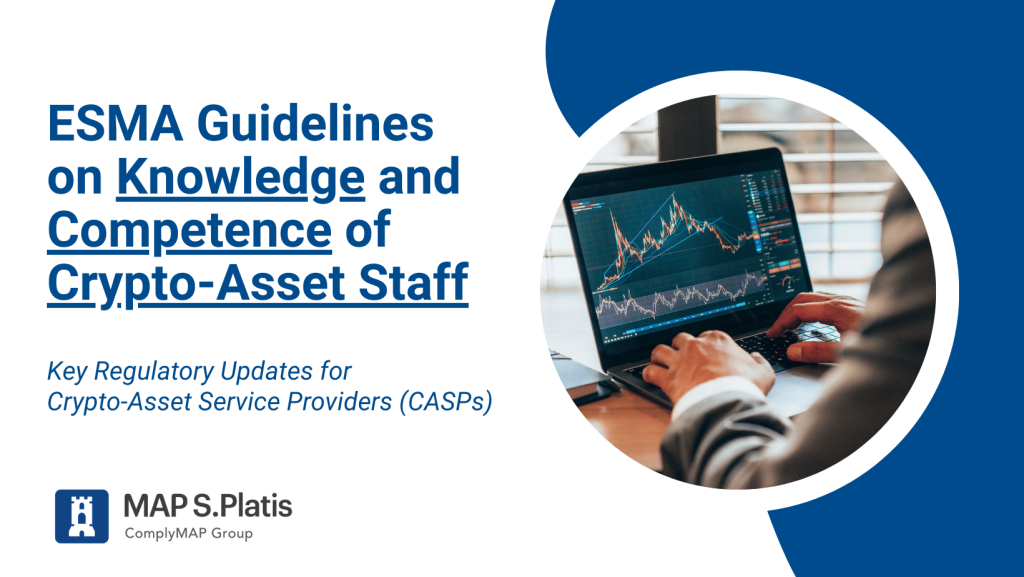 ESMA Guidelines on Knowledge and Competence of Crypto-Asset Staff

Key Regulatory Updates for Crypto-Asset Service Providers (CASPs)

MAP S.Platis
ComplyMAP Group